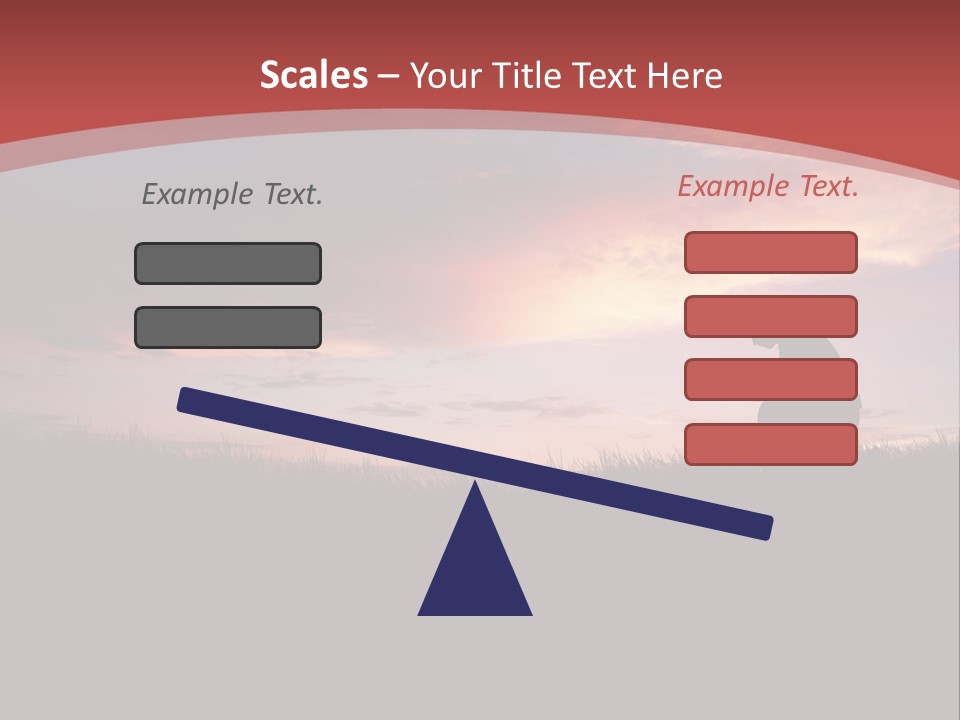 Scales – Your Title Text Here

Example Text.

Example Text.